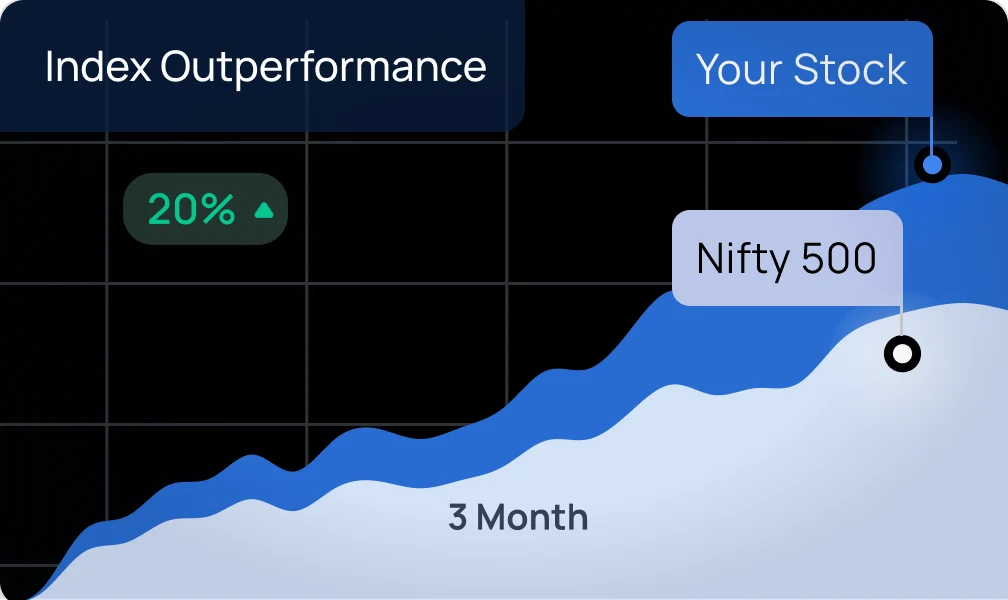 Index Outperformance

Your Stock

20%

Nifty 500

3 Month